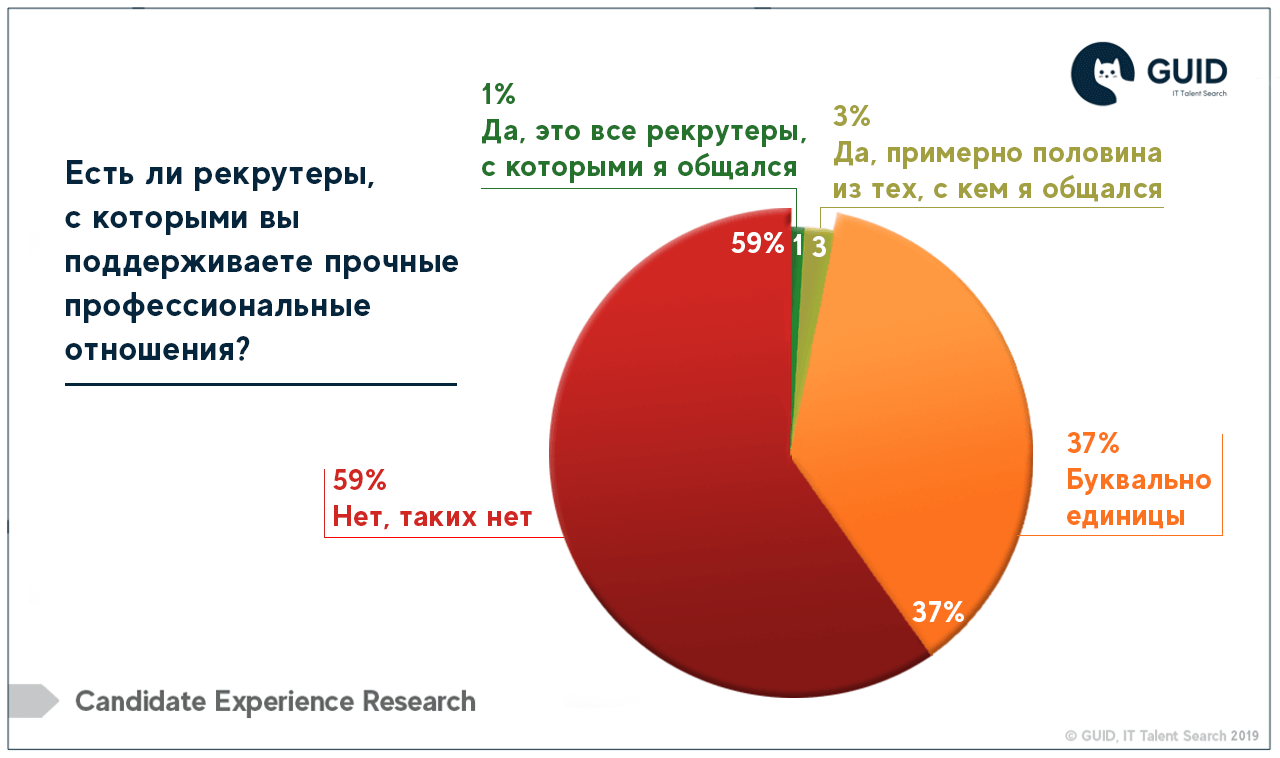 GUID
IT Talent Search

Есть ли рекрутеры, с которыми вы поддерживаете прочные профессиональные отношения?

1%
Да, это все рекрутеры, с которыми я общался

3%
Да, примерно половина из тех, с кем я общался

59% 1 3

37%
Буквально единицы

59%
Нет, таких нет

37%

Candidate Experience Research

© GUID, IT Talent Search 2019